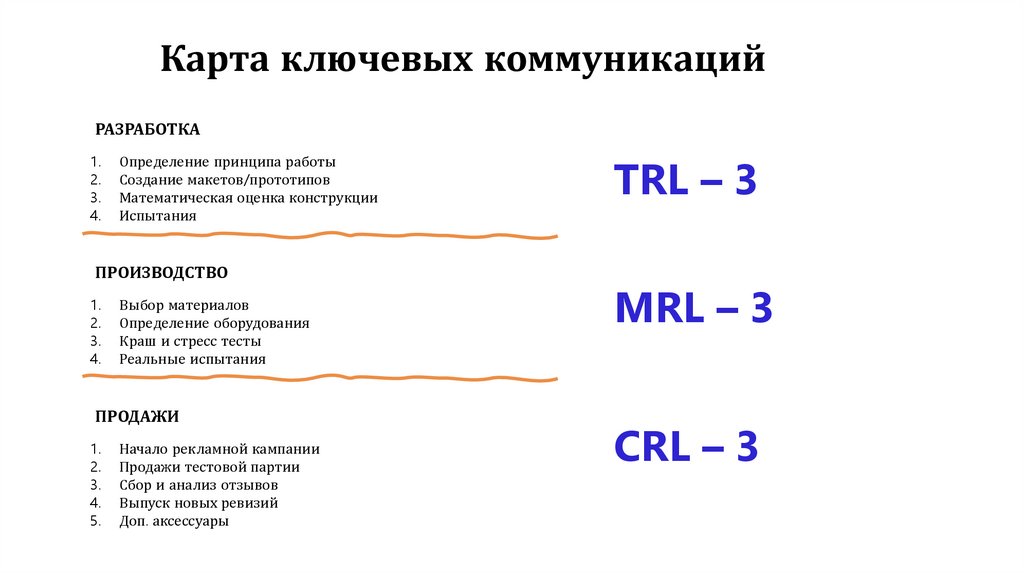 Карта ключевых коммуникаций

РАЗРАБОТКА

1. Определение принципа работы
2. Создание макетов/прототипов
3. Математическая оценка конструкции
4. Испытания

TRL – 3

ПРОИЗВОДСТВО

1. Выбор материалов
2. Определение оборудования
3. Краш и стресс тесты
4. Реальные испытания

MRL – 3

ПРОДАЖИ

1. Начало рекламной кампании
2. Продажи тестовой партии
3. Сбор и анализ отзывов
4. Выпуск новых ревизий
5. Доп. аксессуары

CRL – 3